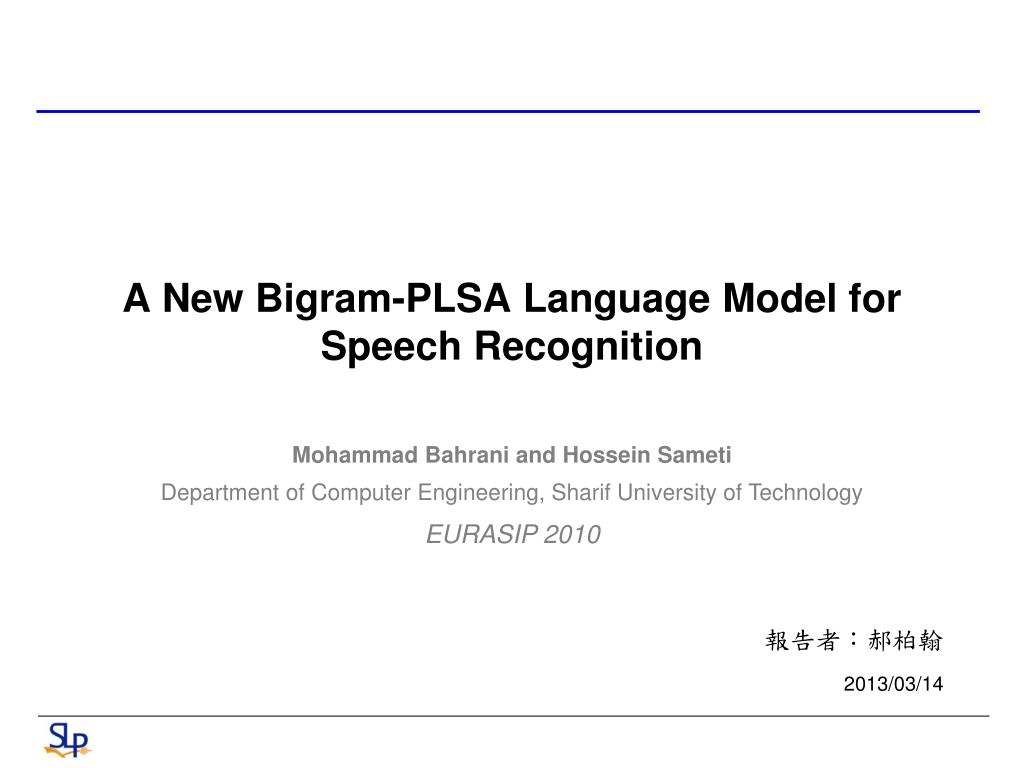 A New Bigram-PLSA Language Model for Speech Recognition

Mohammad Bahrani and Hossein Sameti

Department of Computer Engineering, Sharif University of Technology

EURASIP 2010

報告者：郝柏翰

2013/03/14

SLP